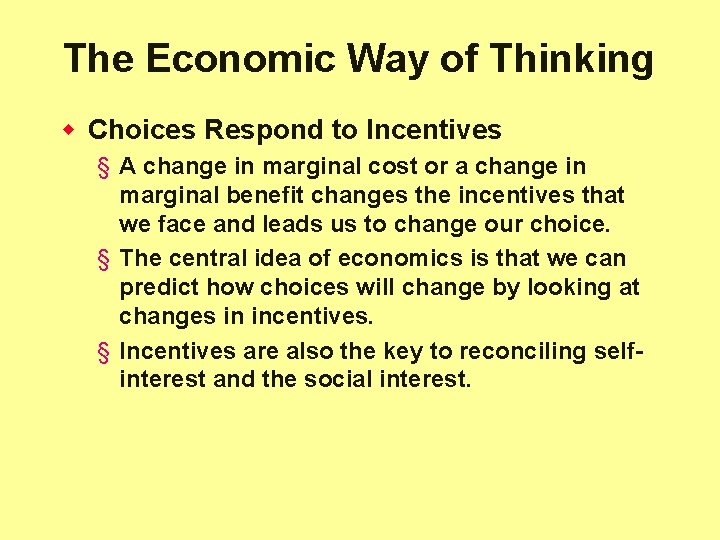 The Economic Way of Thinking

◆ Choices Respond to Incentives

§ A change in marginal cost or a change in marginal benefit changes the incentives that we face and leads us to change our choice.

§ The central idea of economics is that we can predict how choices will change by looking at changes in incentives.

§ Incentives are also the key to reconciling self-interest and the social interest.